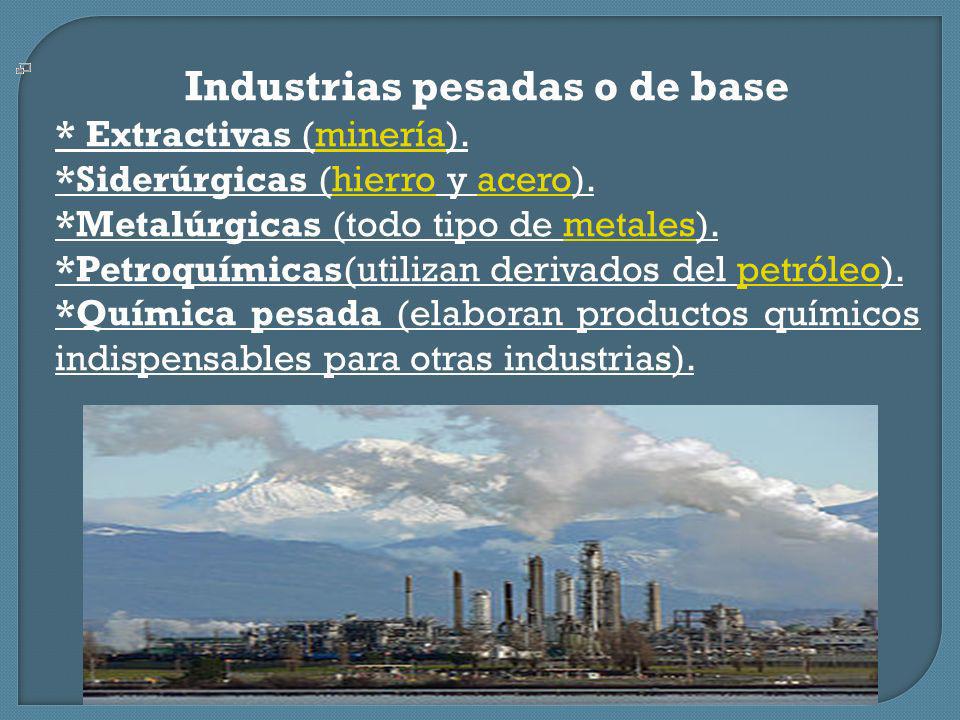 Industrias pesadas o de base

* Extractivas (minería).
*Siderúrgicas (hierro y acero).
*Metalúrgicas (todo tipo de metales).
*Petroquímicas(utilizan derivados del petróleo).
*Química pesada (elaboran productos químicos indispensables para otras industrias).